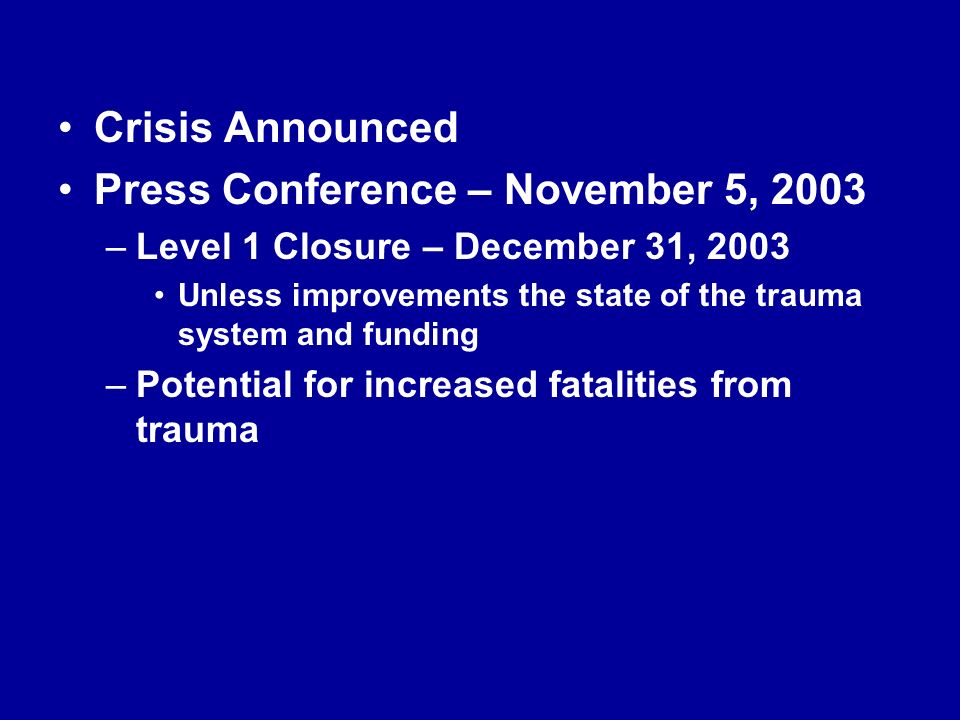 • Crisis Announced
• Press Conference – November 5, 2003
– Level 1 Closure – December 31, 2003
• Unless improvements the state of the trauma system and funding
– Potential for increased fatalities from trauma